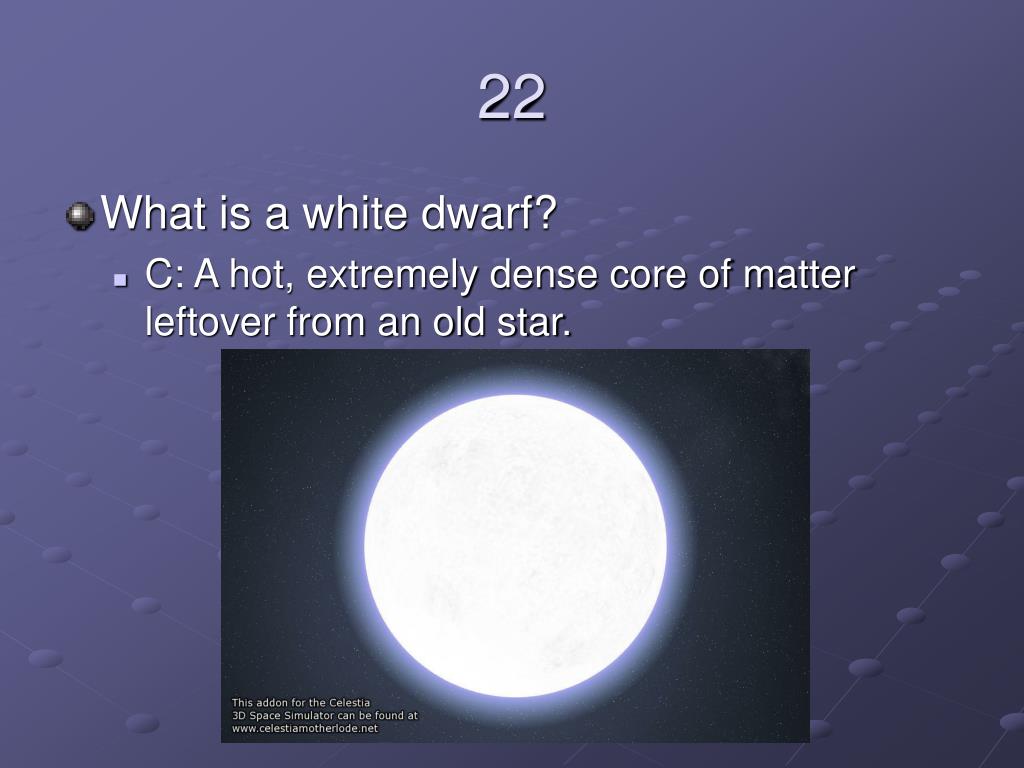 22

What is a white dwarf?

C: A hot, extremely dense core of matter leftover from an old star.

This addon for the Celestia 3D Space Simulator can be found at www.celestiamotherlode.net